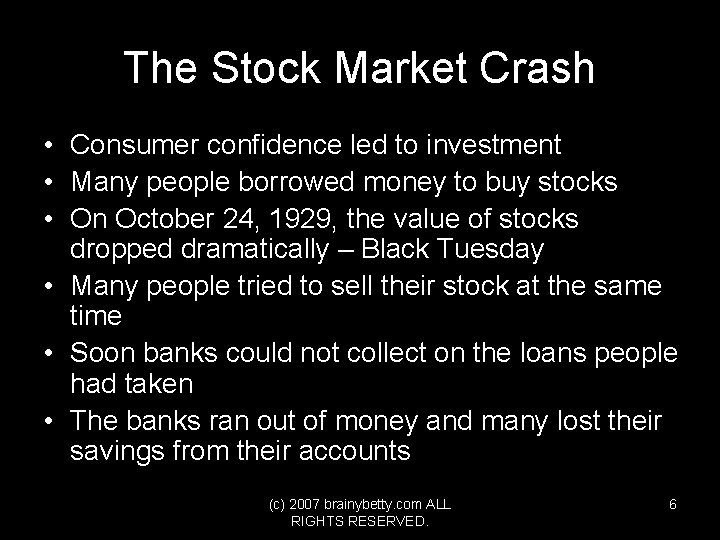 The Stock Market Crash

• Consumer confidence led to investment
• Many people borrowed money to buy stocks
• On October 24, 1929, the value of stocks dropped dramatically – Black Tuesday
• Many people tried to sell their stock at the same time
• Soon banks could not collect on the loans people had taken
• The banks ran out of money and many lost their savings from their accounts

(c) 2007 brainybetty.com ALL RIGHTS RESERVED.

6